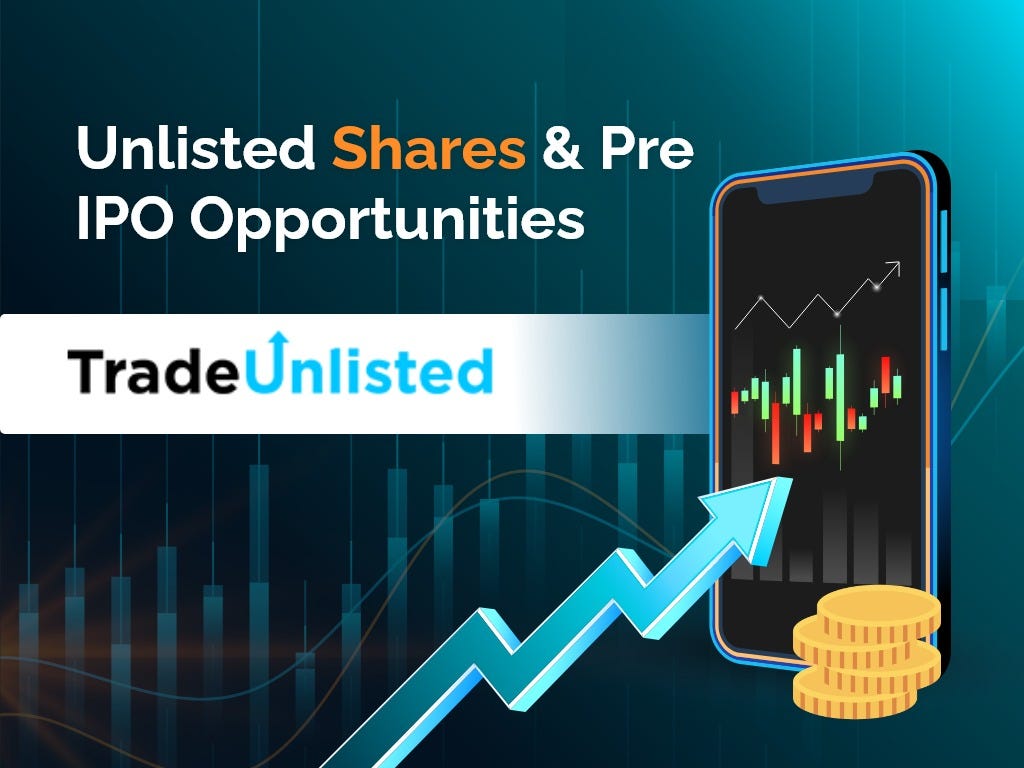 Unlisted Shares & Pre IPO Opportunities

TradeUnlisted